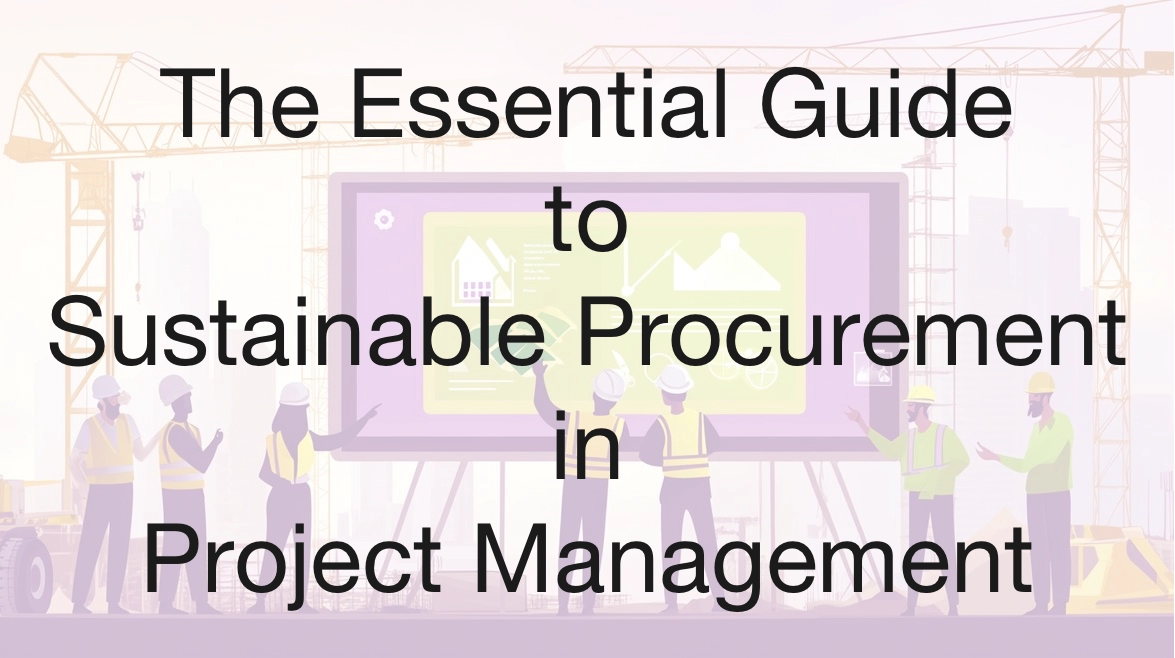 The Essential Guide
to
Sustainable Procurement
in
Project Management